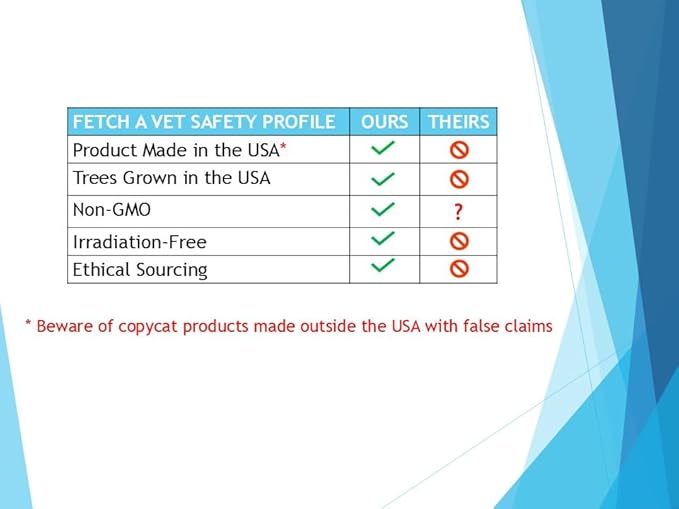 | FETCH A VET SAFETY PROFILE | OURS | THEIRS |
|---|---|---|
| Product Made in the USA* | ✓ | 🚫 |
| Trees Grown in the USA | ✓ | 🚫 |
| Non-GMO | ✓ | ? |
| Irradiation-Free | ✓ | 🚫 |
| Ethical Sourcing | ✓ | 🚫 |

* Beware of copycat products made outside the USA with false claims